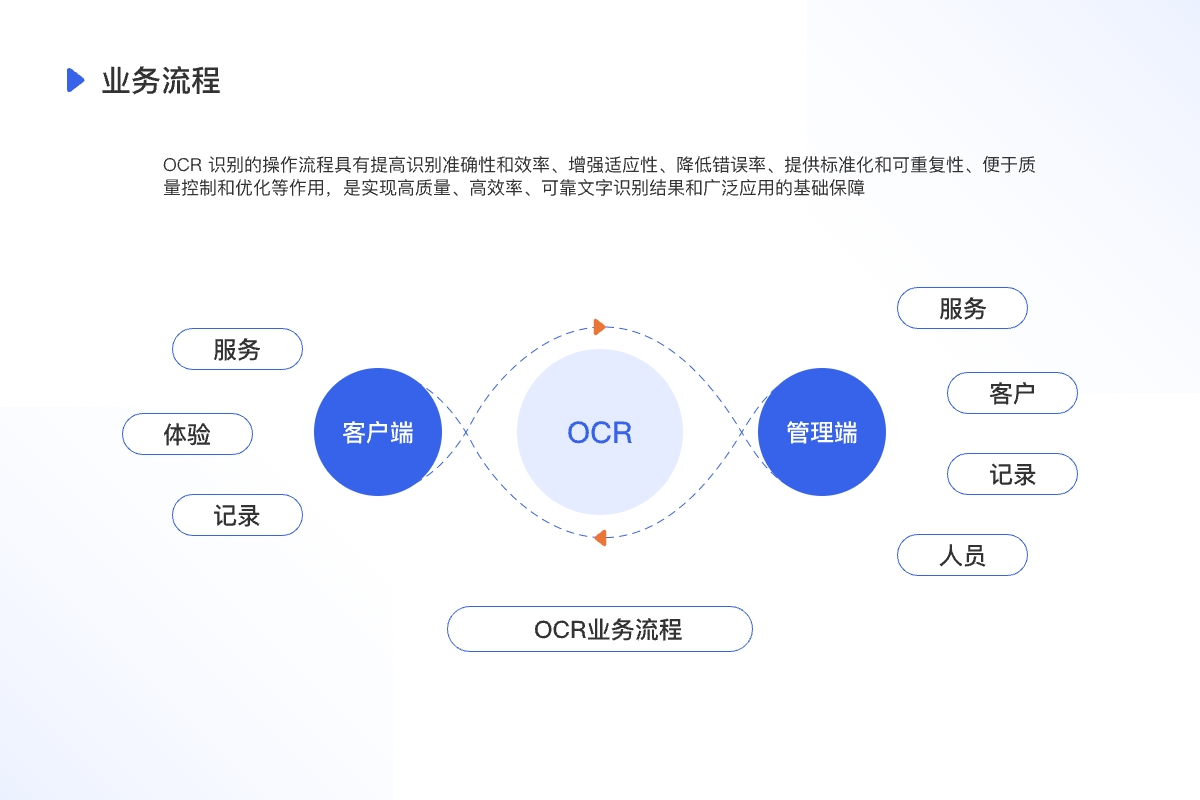 业务流程

OCR 识别的操作流程具有提高识别准确性和效率、增强适应性、降低错误率、提供标准化和可重复性、便于质量控制和优化等作用，是实现高质量、高效率、可靠文字识别结果和广泛应用的基础保障

服务

体验

记录

客户端

OCR

管理端

服务

客户

记录

人员

OCR业务流程